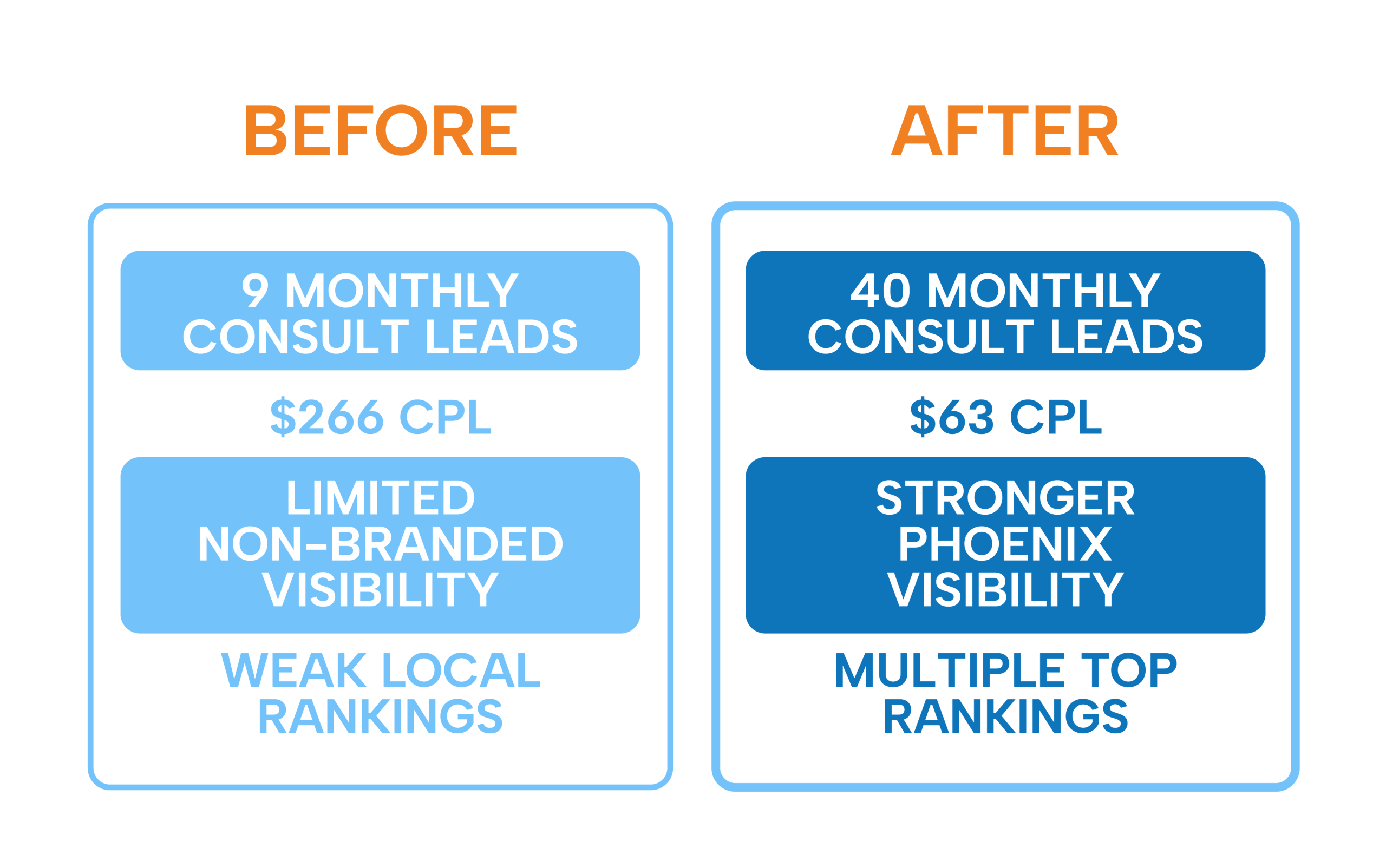 BEFORE

9 MONTHLY CONSULT LEADS

\$266 CPL

LIMITED NON-BRANDED VISIBILITY

WEAK LOCAL RANKINGS

AFTER

40 MONTHLY CONSULT LEADS

\$63 CPL

STRONGER PHOENIX VISIBILITY

MULTIPLE TOP RANKINGS